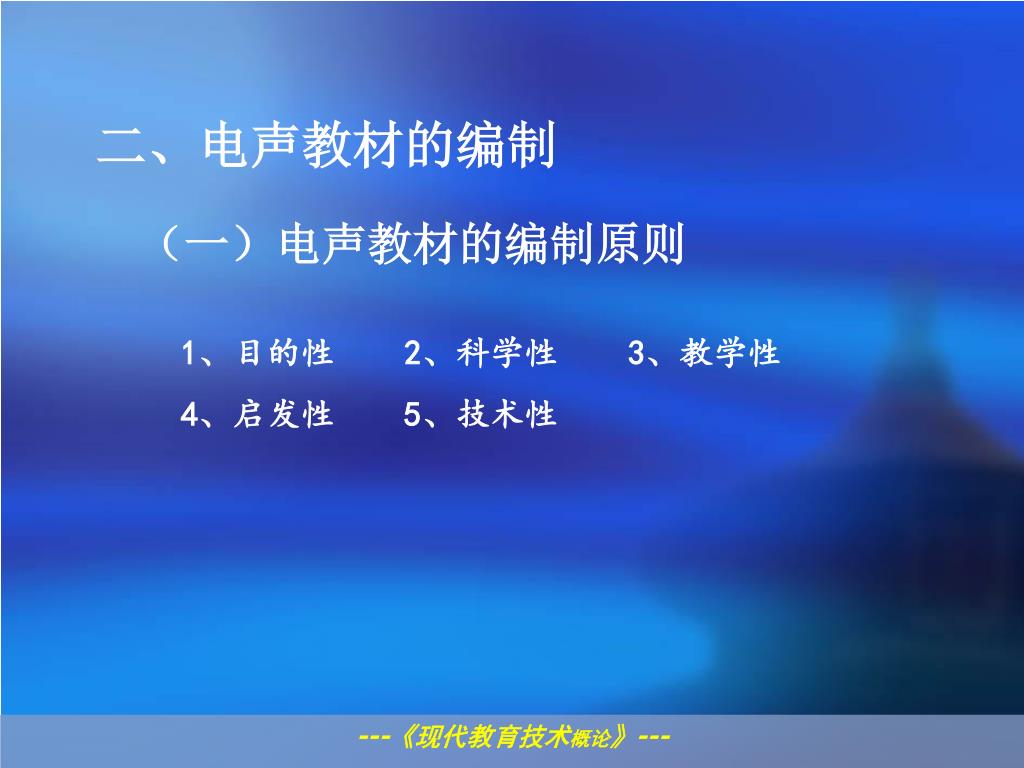 二、电声教材的编制

（一）电声教材的编制原则

1、目的性　2、科学性　3、教学性

4、启发性　5、技术性

---《现代教育技术概论》---